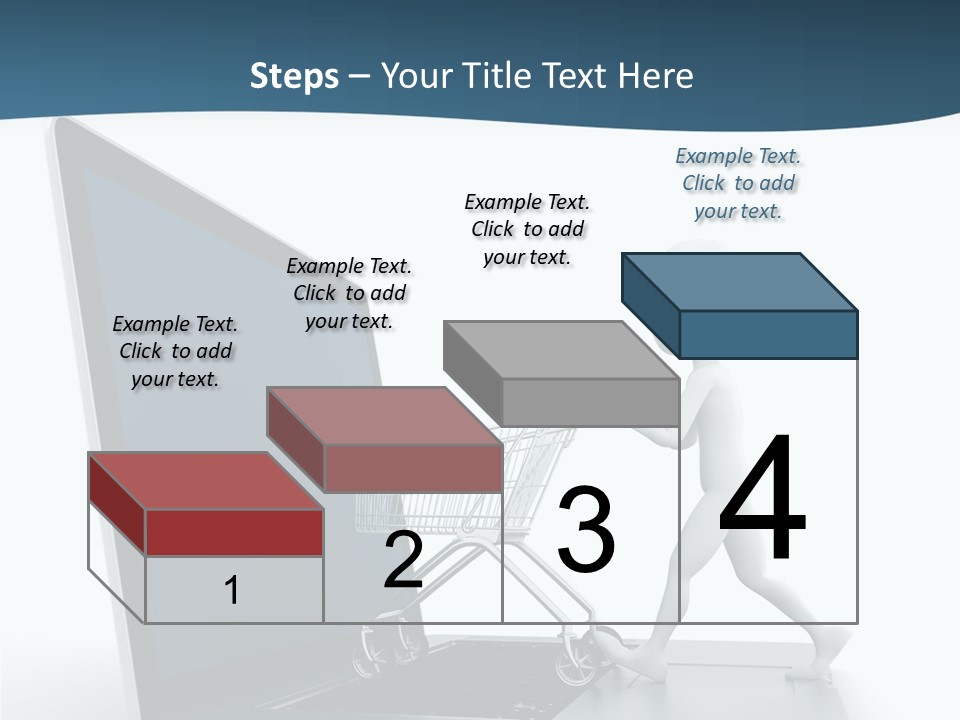 Steps – Your Title Text Here

Example Text. Click to add your text.

Example Text. Click to add your text.

Example Text. Click to add your text.

Example Text. Click to add your text.

1

2

3

4